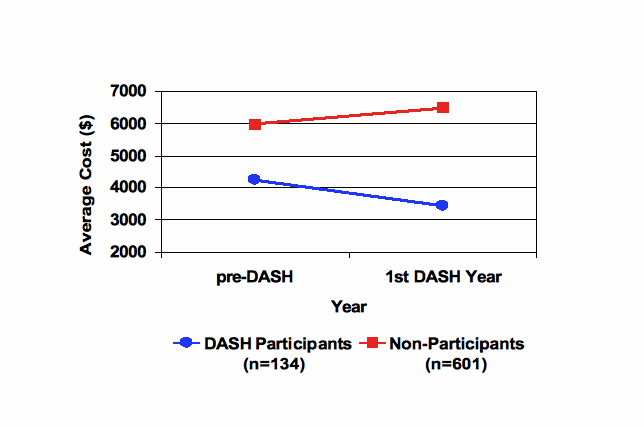 Average Cost ($)

7000
6000
5000
4000
3000
2000

pre-DASH
1st DASH Year

Year

DASH Participants (n=134)
Non-Participants (n=601)